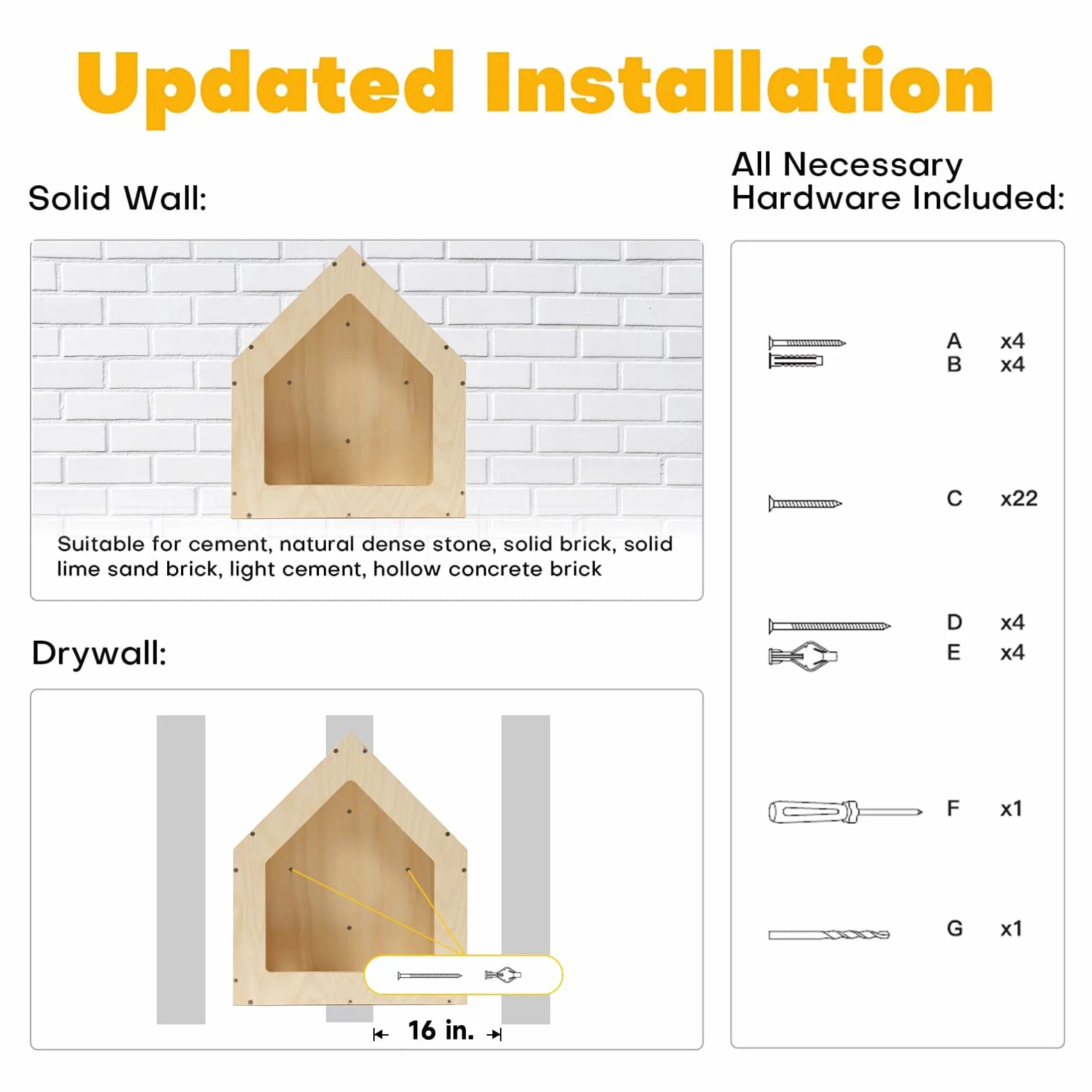 Updated Installation

Solid Wall:

Suitable for cement, natural dense stone, solid brick, solid lime sand brick, light cement, hollow concrete brick

Drywall:

16 in.

All Necessary Hardware Included:

A x4
B x4

C x22

D x4
E x4

F x1

G x1